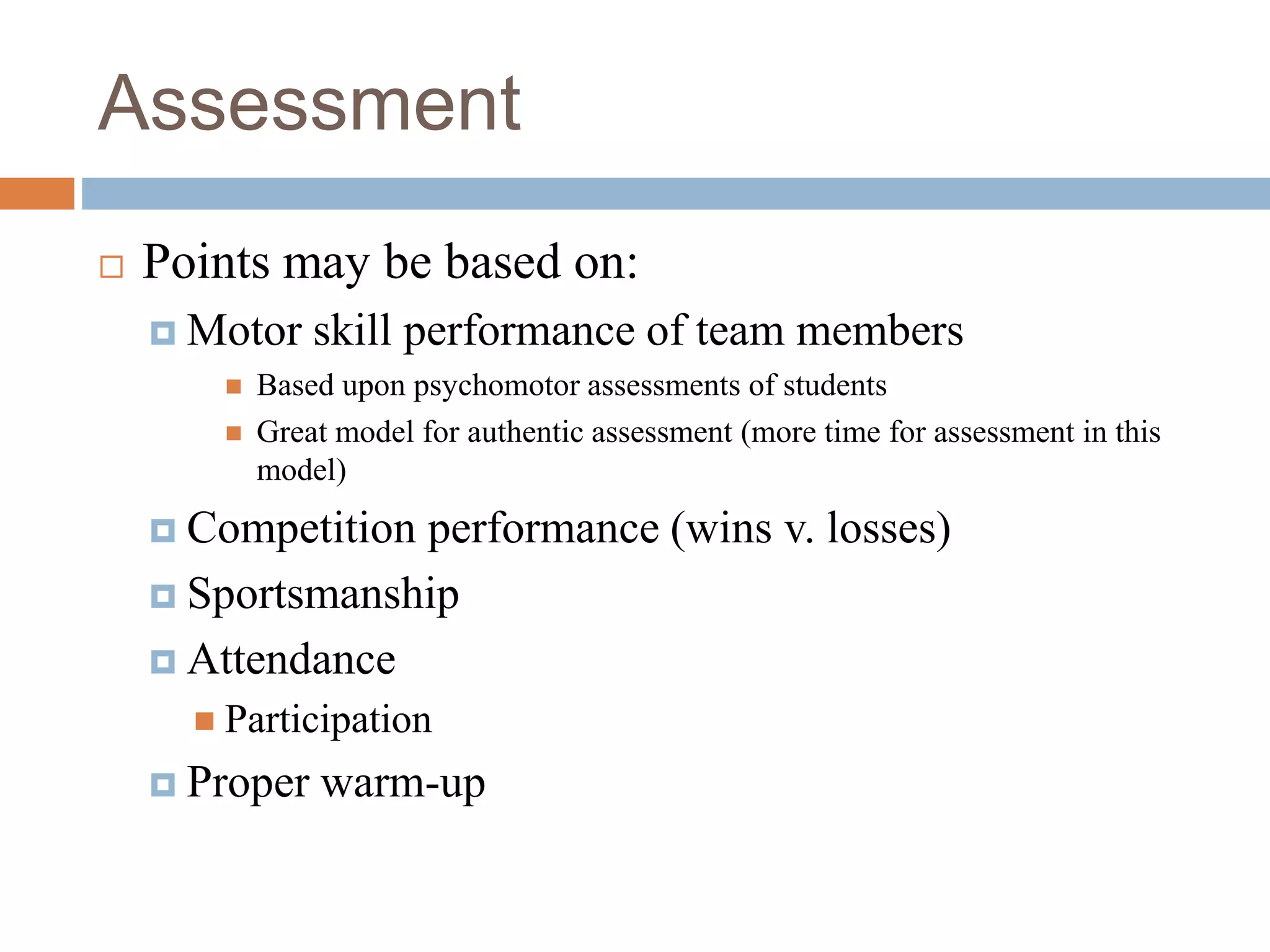 Assessment

Points may be based on:

Motor skill performance of team members

Based upon psychomotor assessments of students

Great model for authentic assessment (more time for assessment in this model)

Competition performance (wins v. losses)

Sportsmanship

Attendance

Participation

Proper warm-up